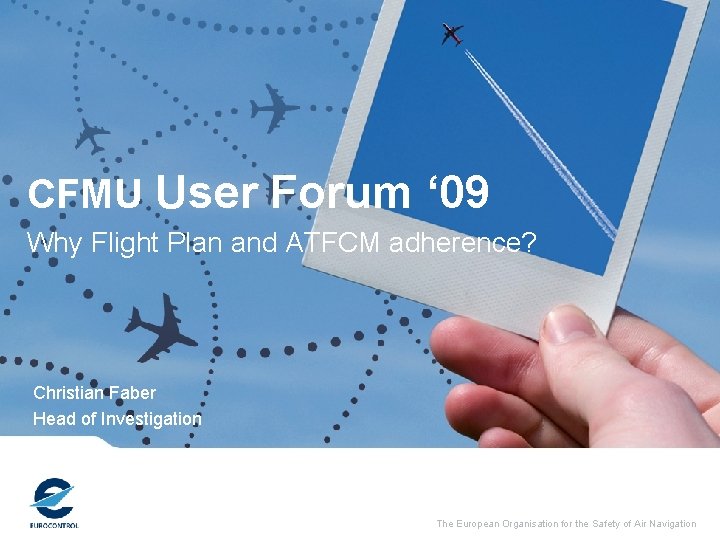 CFMU User Forum ‘09

Why Flight Plan and ATFCM adherence?

Christian Faber
Head of Investigation

EUROCONTROL

The European Organisation for the Safety of Air Navigation